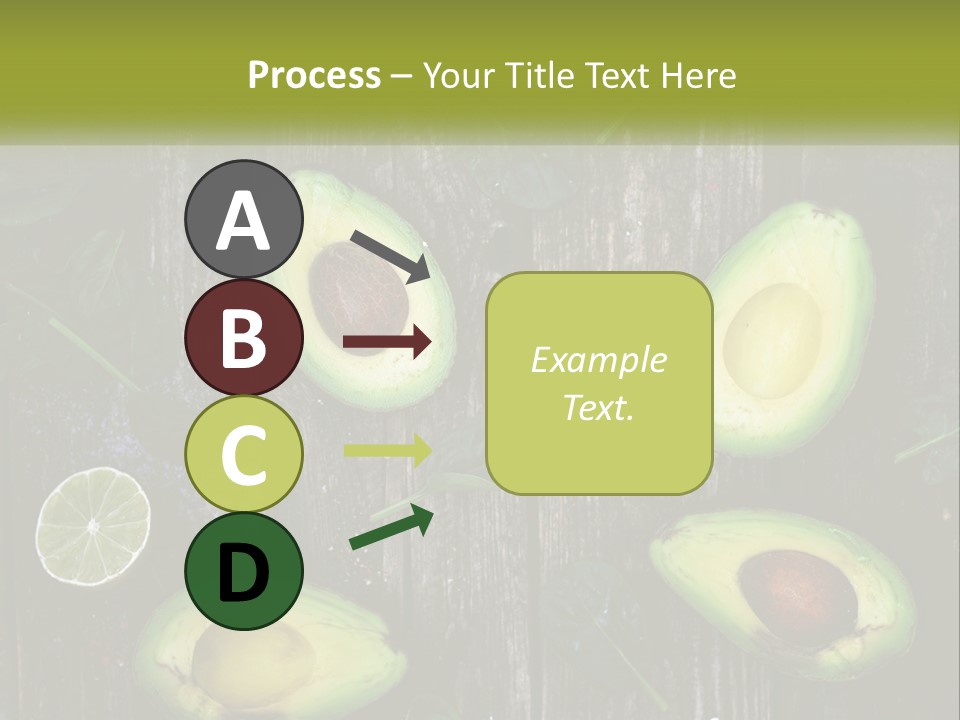 Process – Your Title Text Here

A

B

C

D

Example Text.